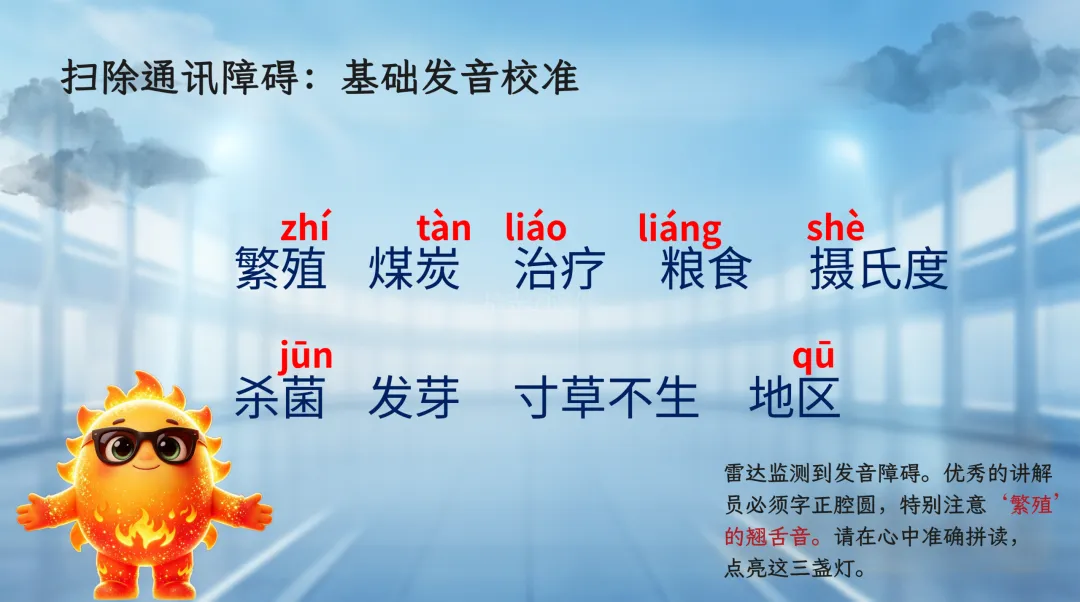 扫除通讯障碍：基础发音校准

zhí tàn liáo liáng shè
繁殖 煤炭 治疗 粮食 摄氏度

jūn qū
杀菌 发芽 寸草不生 地区

雷达监测到发音障碍。优秀的讲解员必须字正腔圆，特别注意‘繁殖’的翘舌音。请在心中准确拼读，点亮这三盏灯。